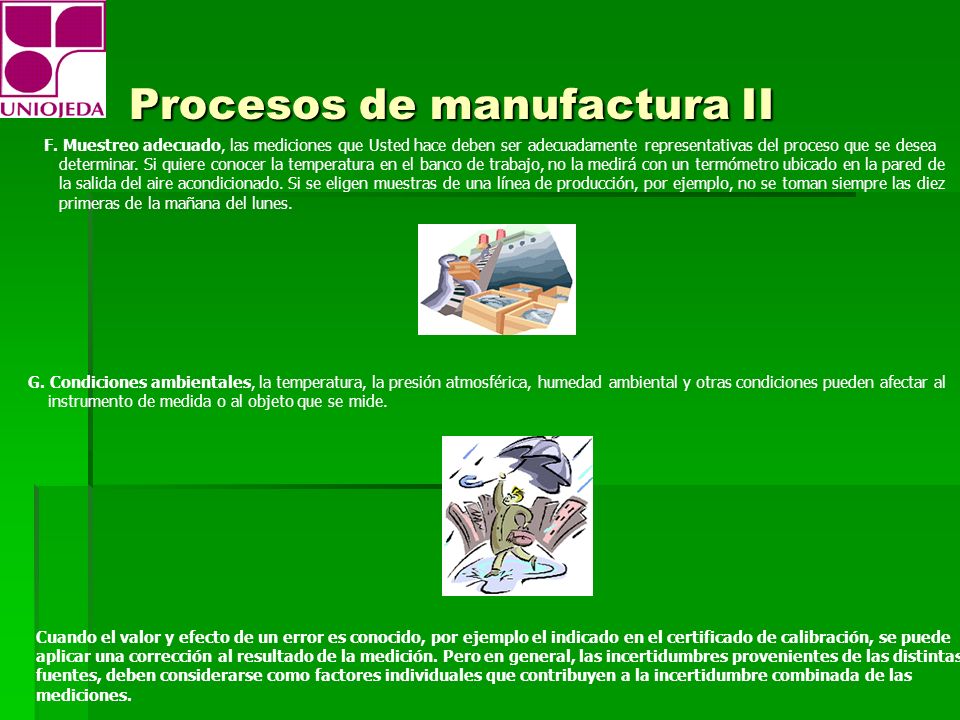 UNIOJEDA

Procesos de manufactura II

F. Muestreo adecuado, las mediciones que Usted hace deben ser adecuadamente representativas del proceso que se desea determinar. Si quiere conocer la temperatura en el banco de trabajo, no la medirá con un termómetro ubicado en la pared de la salida del aire acondicionado. Si se eligen muestras de una línea de producción, por ejemplo, no se toman siempre las diez primeras de la mañana del lunes.

G. Condiciones ambientales, la temperatura, la presión atmosférica, humedad ambiental y otras condiciones pueden afectar al instrumento de medida o al objeto que se mide.

Cuando el valor y efecto de un error es conocido, por ejemplo el indicado en el certificado de calibración, se puede aplicar una corrección al resultado de la medición. Pero en general, las incertidumbres provenientes de las distintas fuentes, deben considerarse como factores individuales que contribuyen a la incertidumbre combinada de las mediciones.